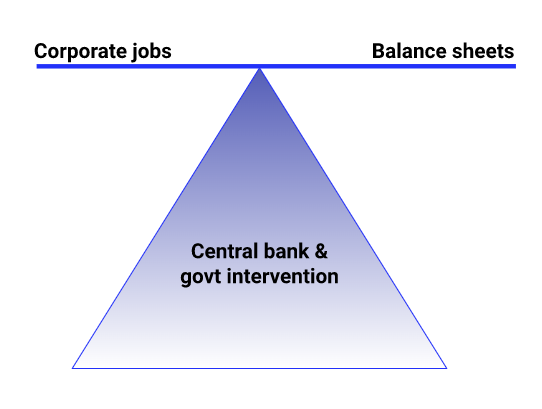 Corporate jobs

Balance sheets

Central bank & govt intervention